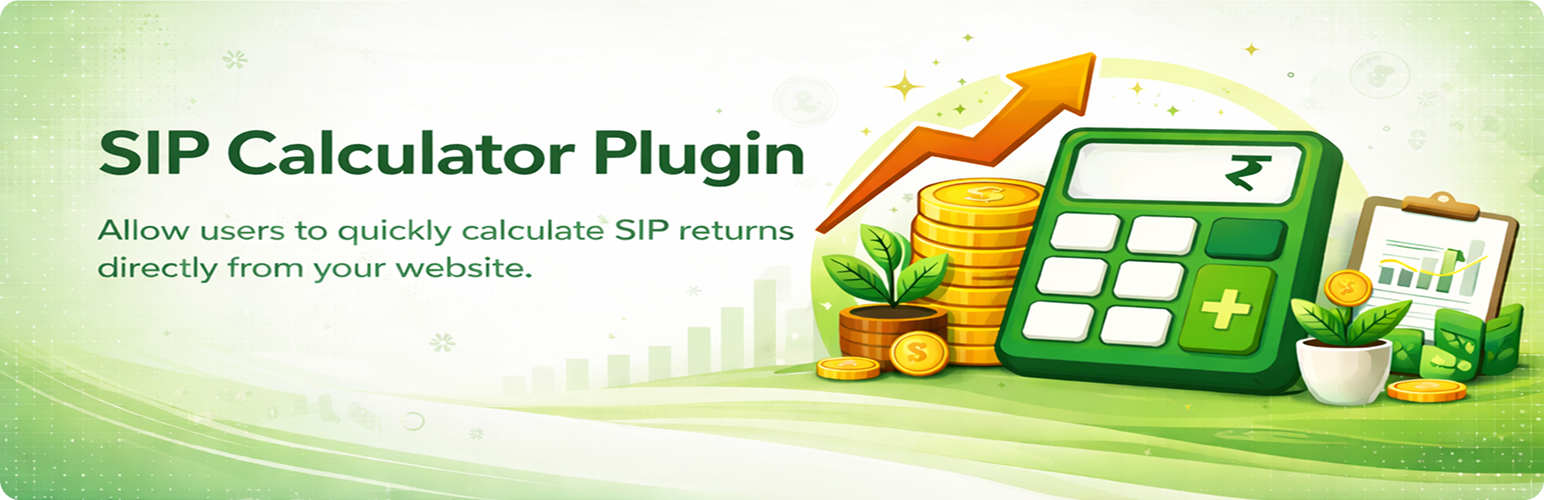 SIP Calculator Plugin

Allow users to quickly calculate SIP returns directly from your website.

₹